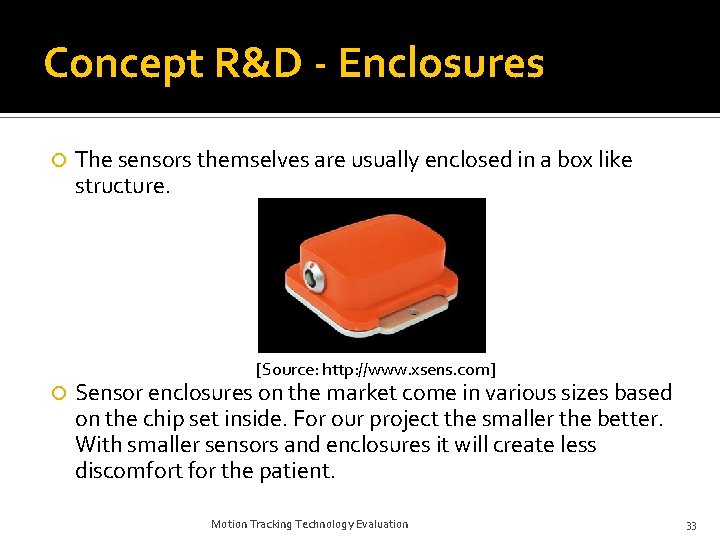 Concept R&D - Enclosures

The sensors themselves are usually enclosed in a box like structure.

[Source: http://www.xsens.com]

Sensor enclosures on the market come in various sizes based on the chip set inside. For our project the smaller the better. With smaller sensors and enclosures it will create less discomfort for the patient.

Motion Tracking Technology Evaluation

33